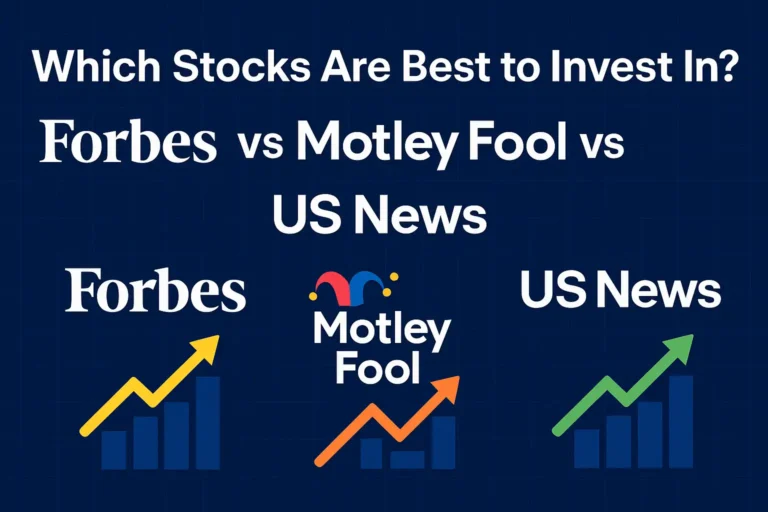 Which Stocks Are Best to Invest In?

Forbes vs Motley Fool vs US News

Forbes

Motley Fool

US News